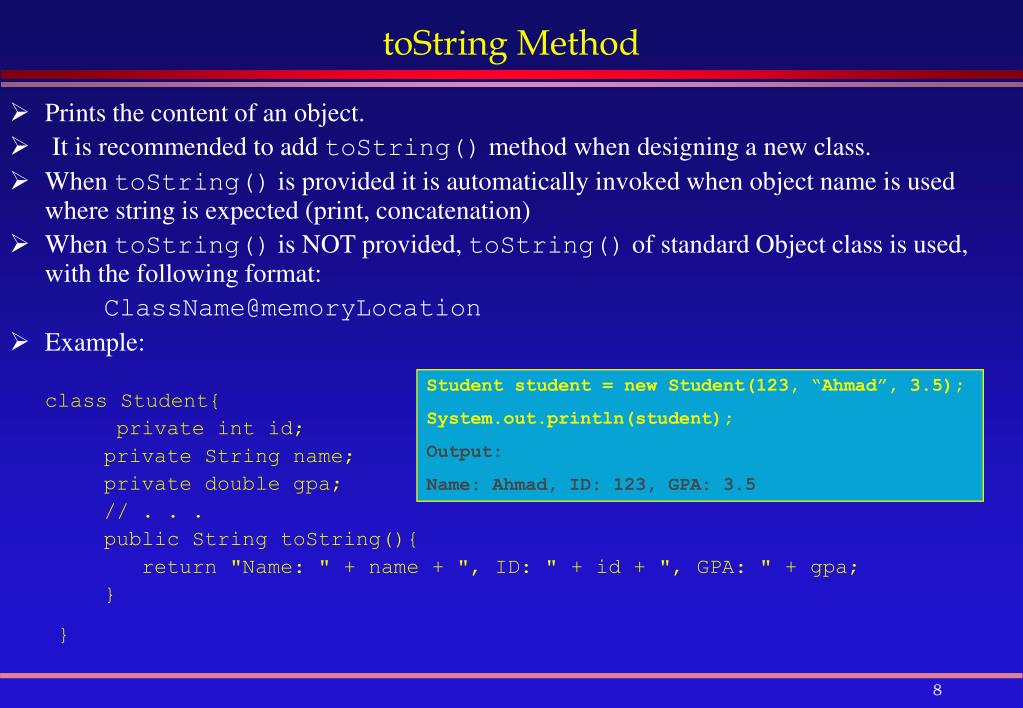 toString Method

➢ Prints the content of an object.

➢ It is recommended to add toString() method when designing a new class.

➢ When toString() is provided it is automatically invoked when object name is used where string is expected (print, concatenation)

➢ When toString() is NOT provided, toString() of standard Object class is used, with the following format:

ClassName@memoryLocation

➢ Example:

class Student{
private int id;
private String name;
private double gpa;
// . . .
public String toString(){
return "Name: " + name + ", ID: " + id + ", GPA: " + gpa;
}
}

Student student = new Student(123, “Ahmad”, 3.5);
System.out.println(student);
Output:
Name: Ahmad, ID: 123, GPA: 3.5

8